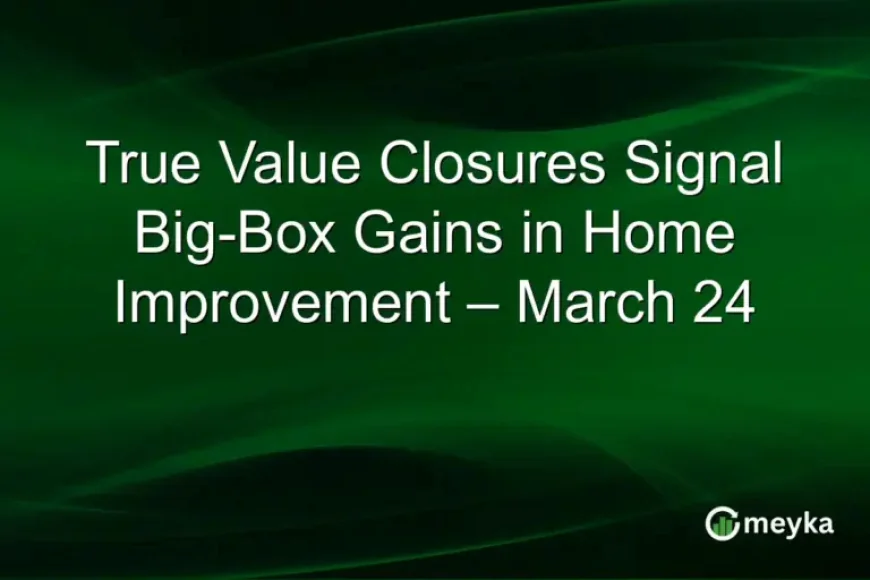 True Value Closures Signal Big-Box Gains in Home Improvement – March 24

meyka